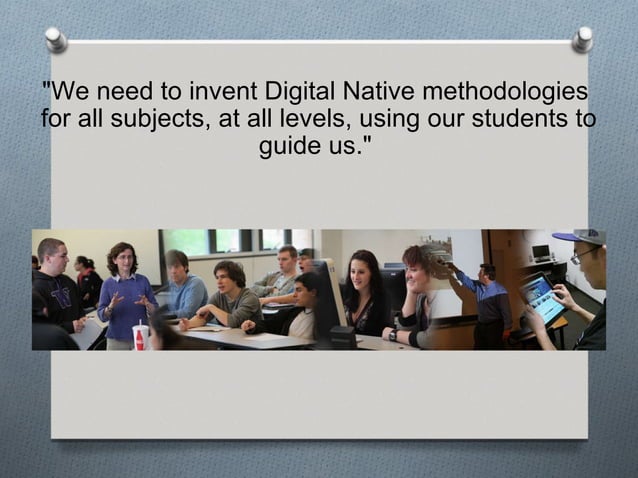 "We need to invent Digital Native methodologies for all subjects, at all levels, using our students to guide us."